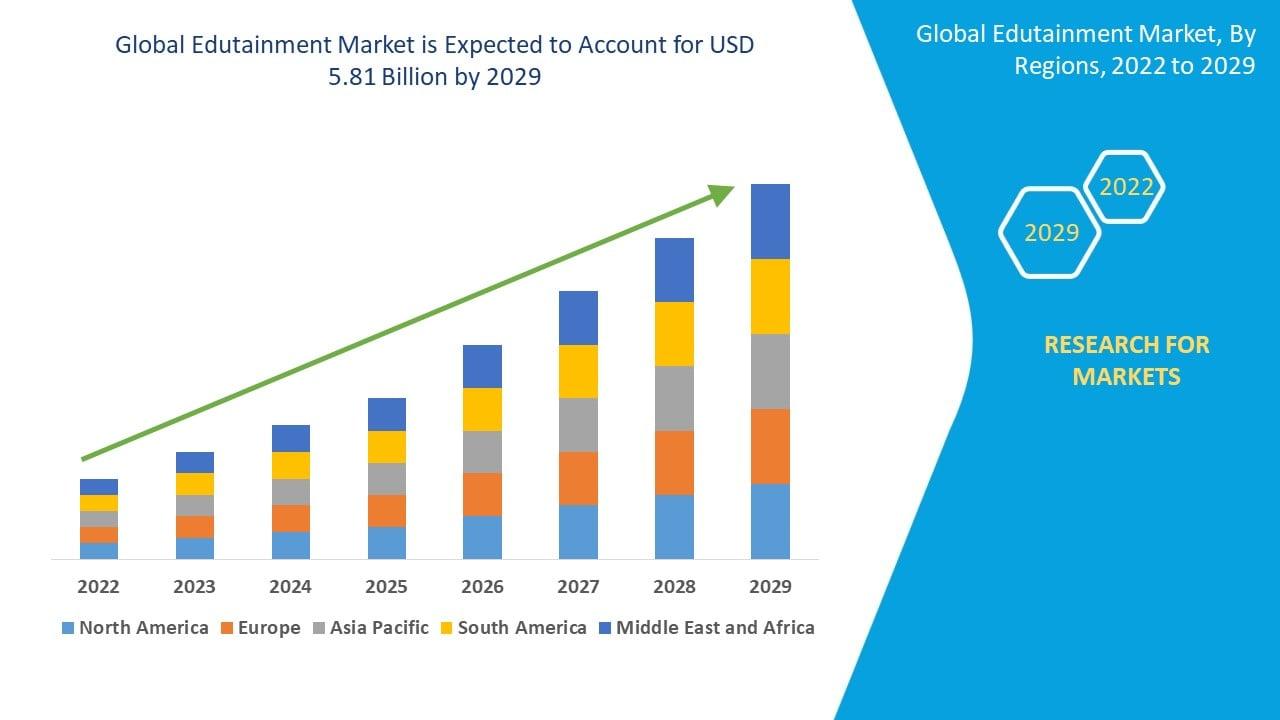 Global Edutainment Market is Expected to Account for USD 5.81 Billion by 2029

2022
2023
2024
2025
2026
2027
2028
2029

North America
Europe
Asia Pacific
South America
Middle East and Africa

Global Edutainment Market, By Regions, 2022 to 2029

2022
2029

RESEARCH FOR MARKETS